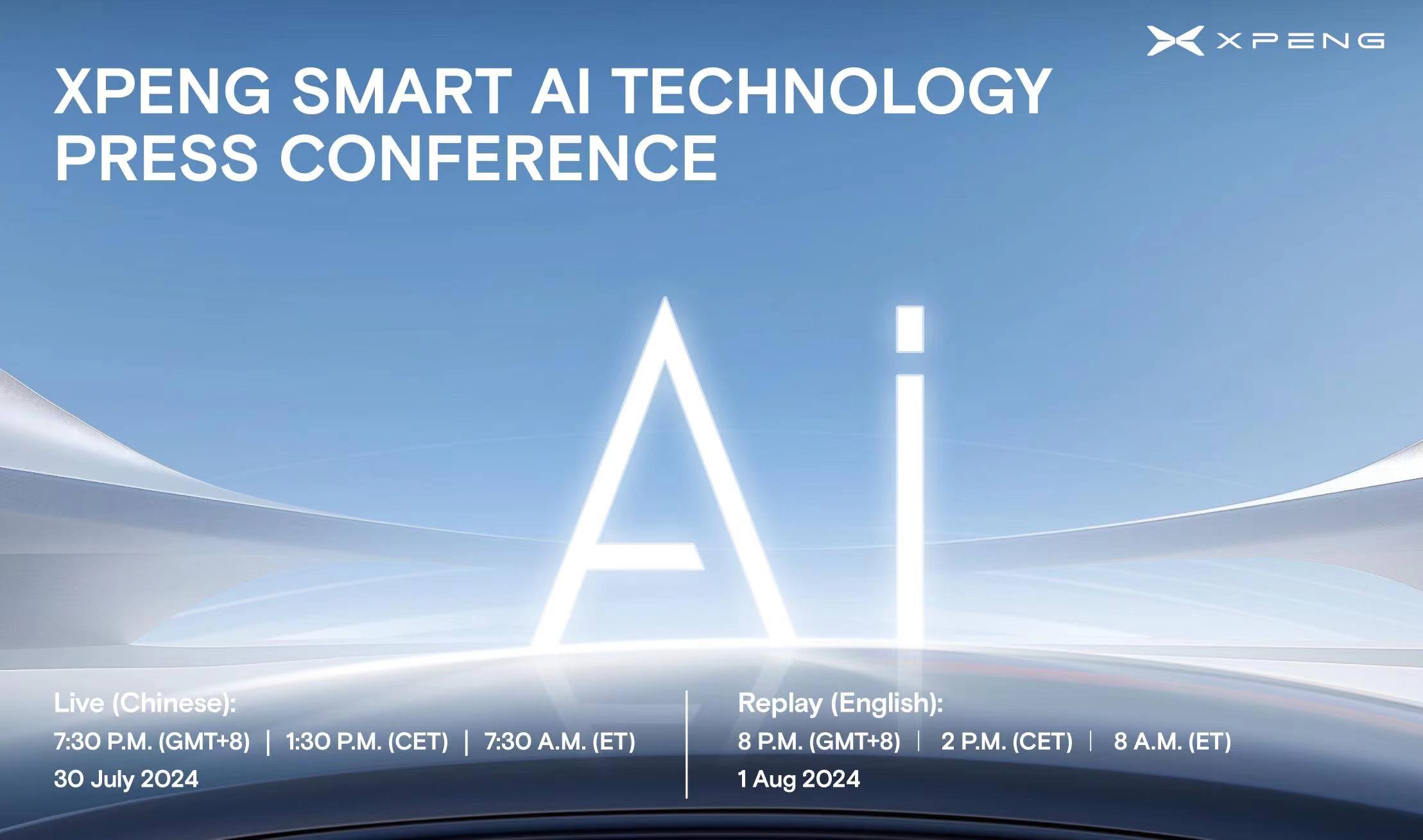 XPENG

XPENG SMART AI TECHNOLOGY PRESS CONFERENCE

Ai

Live (Chinese):
7:30 P.M. (GMT+8) | 1:30 P.M. (CET) | 7:30 A.M. (ET)
30 July 2024

Replay (English):
8 P.M. (GMT+8) | 2 P.M. (CET) | 8 A.M. (ET)
1 Aug 2024